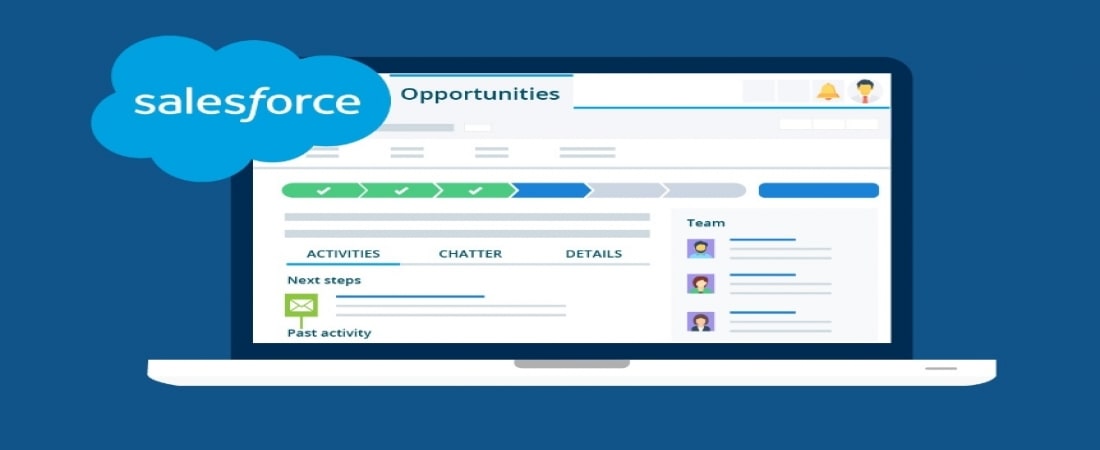 salesforce

Opportunities

Team

ACTIVITIES CHATTER DETAILS

Next steps

Past activity